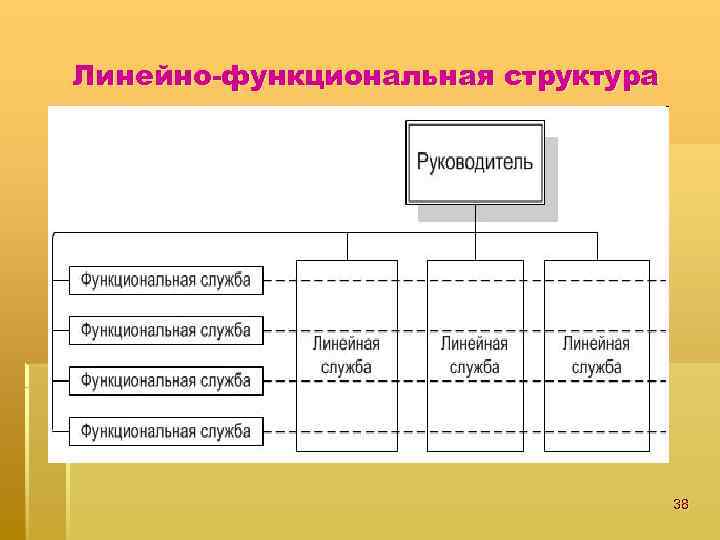 Линейно-функциональная структура

Руководитель

Функциональная служба

Функциональная служба

Функциональная служба

Функциональная служба

Линейная служба

Линейная служба

Линейная служба

38